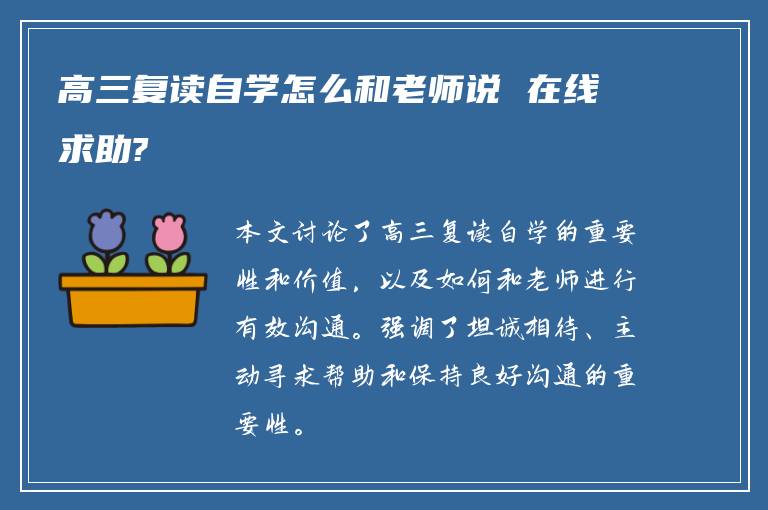 高三复读自学怎么和老师说 在线求助?

本文讨论了高三复读自学的重要性和价值，以及如何和老师进行有效沟通。强调了坦诚相待、主动寻求帮助和保持良好沟通的重要性。